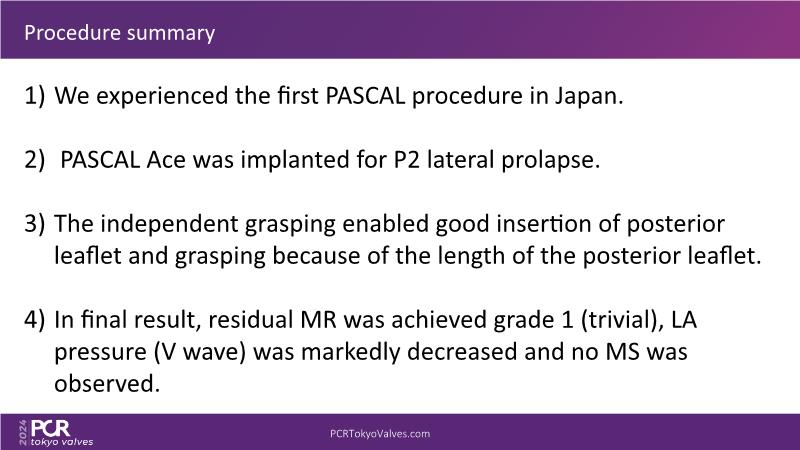 Procedure summary

1) We experienced the first PASCAL procedure in Japan.

2) PASCAL Ace was implanted for P2 lateral prolapse.

3) The independent grasping enabled good insertion of posterior leaflet and grasping because of the length of the posterior leaflet.

4) In final result, residual MR was achieved grade 1 (trivial), LA pressure (V wave) was markedly decreased and no MS was observed.

2024 PCR tokyo valves

PCRTokyoValves.com